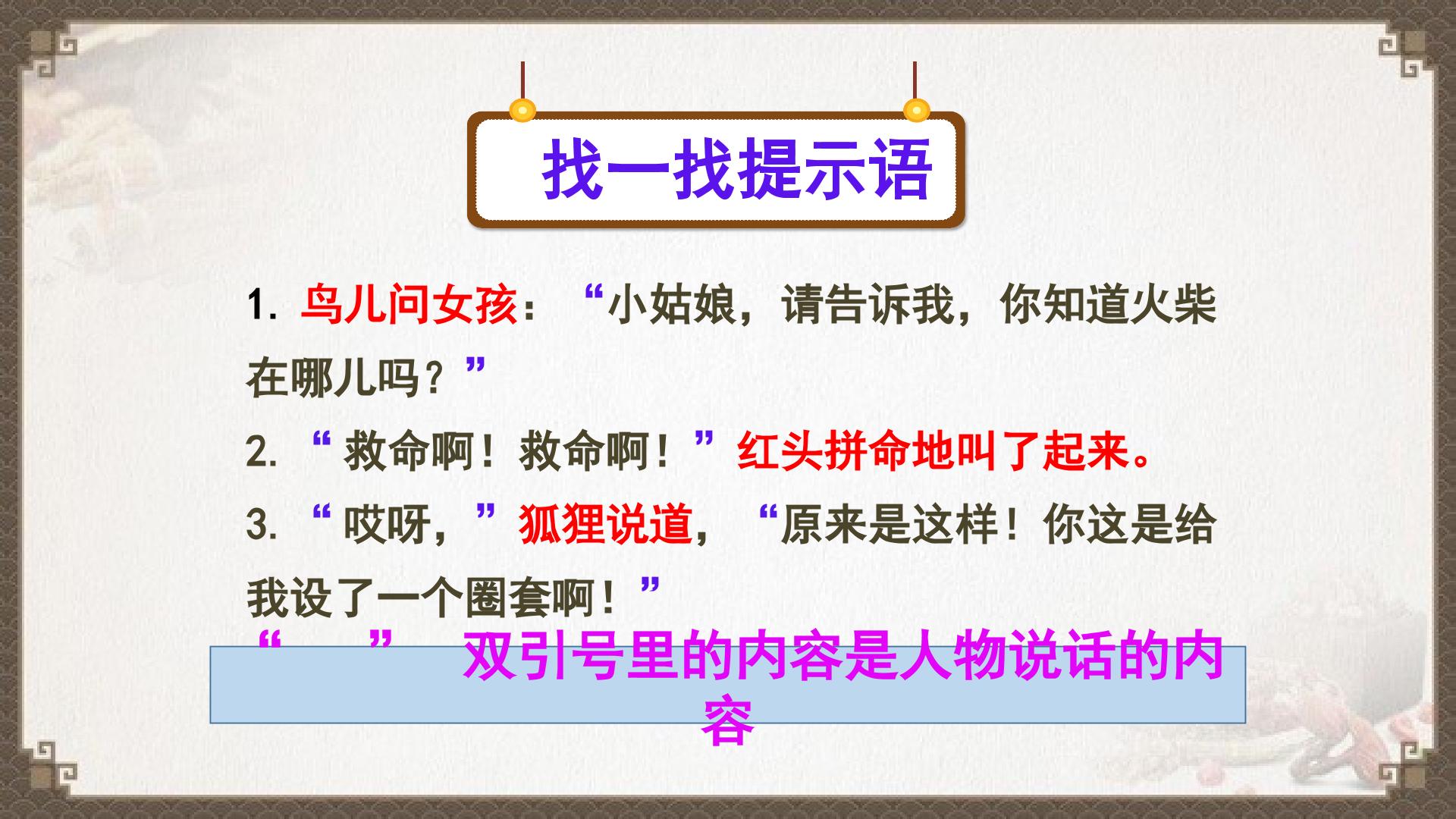 找一找提示语

1. 鸟儿问女孩：“小姑娘，请告诉我，你知道火柴在哪儿吗？”

2. “救命啊！救命啊！”红头拼命地叫了起来。

3. “哎呀，”狐狸说道，“原来是这样！你这是给我设了一个圈套啊！”

“ ” 双引号里的内容是人物说话的内容